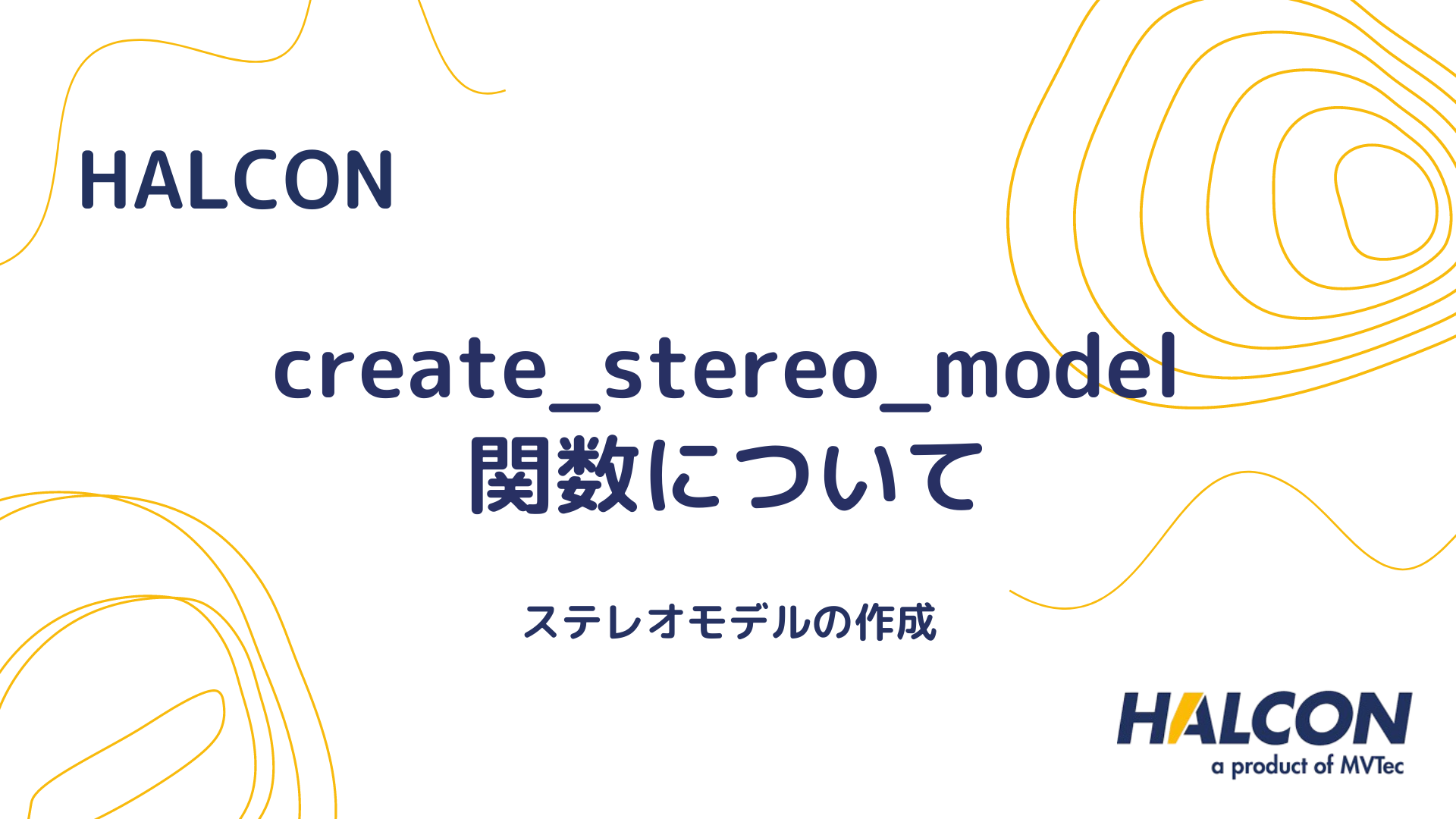 HALCON

create_stereo_model
関数について

ステレオモデルの作成

HALCON
a product of MVTec